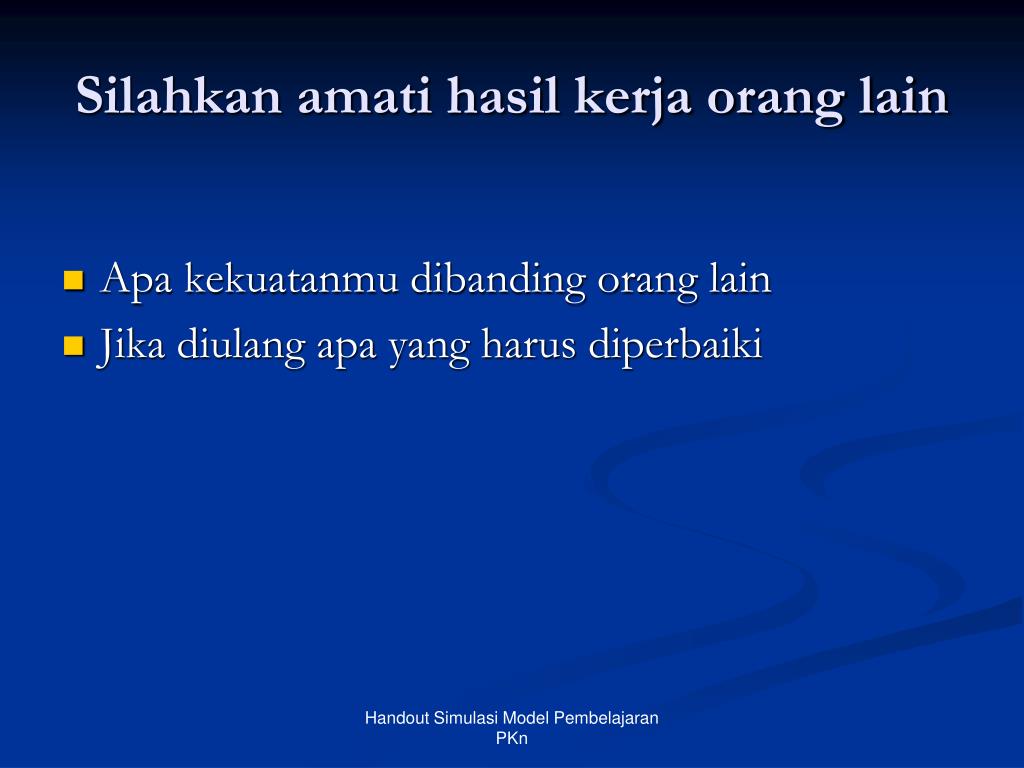 Silahkan amati hasil kerja orang lain

Apa kekuatanmu dibanding orang lain
Jika diulang apa yang harus diperbaiki

Handout Simulasi Model Pembelajaran PKn